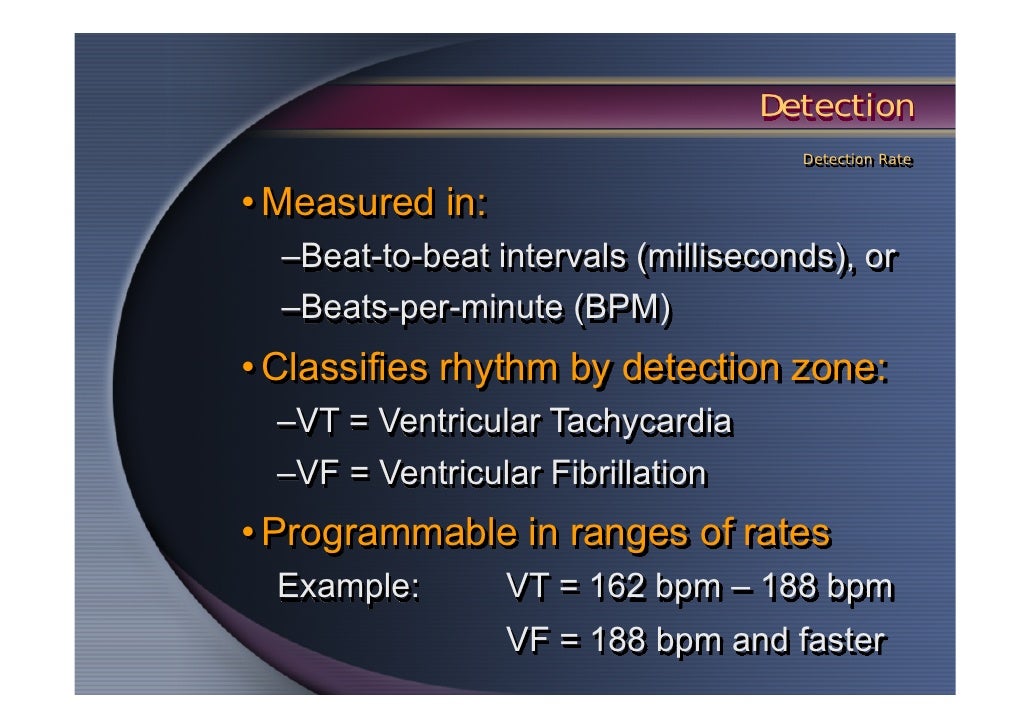 Detection

Detection Rate

• Measured in:

–Beat-to-beat intervals (milliseconds), or

–Beats-per-minute (BPM)

• Classifies rhythm by detection zone:

–VT = Ventricular Tachycardia

–VF = Ventricular Fibrillation

• Programmable in ranges of rates

Example: VT = 162 bpm – 188 bpm

VF = 188 bpm and faster